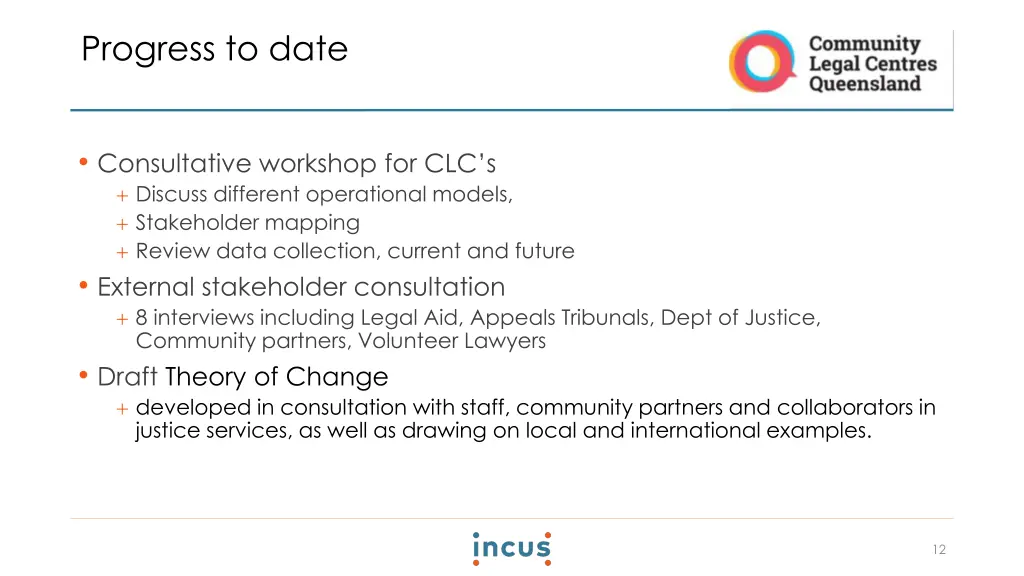 Progress to date

Community Legal Centres Queensland

• Consultative workshop for CLC's
+ Discuss different operational models,
+ Stakeholder mapping
+ Review data collection, current and future

• External stakeholder consultation
+ 8 interviews including Legal Aid, Appeals Tribunals, Dept of Justice, Community partners, Volunteer Lawyers

• Draft Theory of Change
+ developed in consultation with staff, community partners and collaborators in justice services, as well as drawing on local and international examples.

incus

12